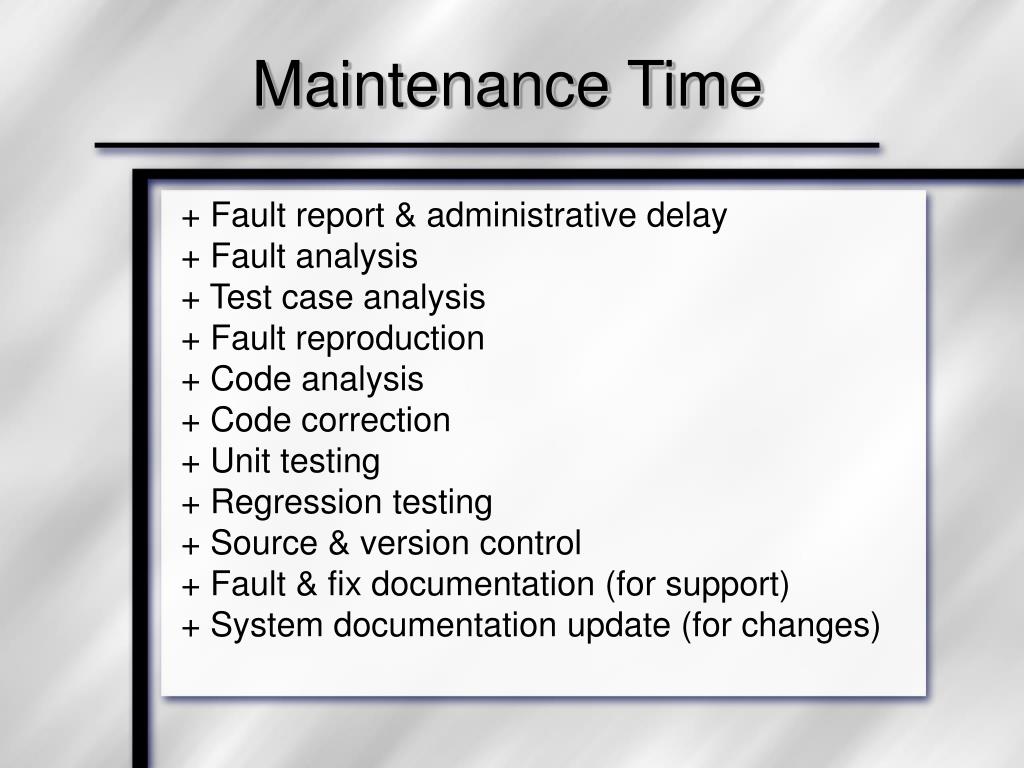 Maintenance Time

+ Fault report & administrative delay
+ Fault analysis
+ Test case analysis
+ Fault reproduction
+ Code analysis
+ Code correction
+ Unit testing
+ Regression testing
+ Source & version control
+ Fault & fix documentation (for support)
+ System documentation update (for changes)